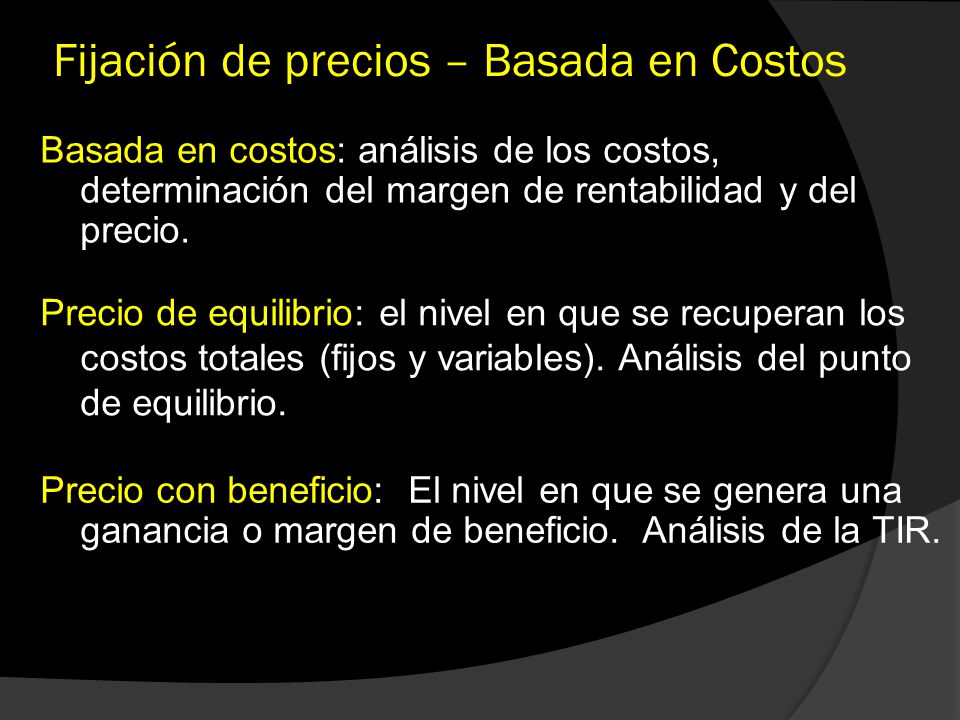 Fijación de precios – Basada en Costos

Basada en costos: análisis de los costos, determinación del margen de rentabilidad y del precio.

Precio de equilibrio: el nivel en que se recuperan los costos totales (fijos y variables). Análisis del punto de equilibrio.

Precio con beneficio: El nivel en que se genera una ganancia o margen de beneficio. Análisis de la TIR.